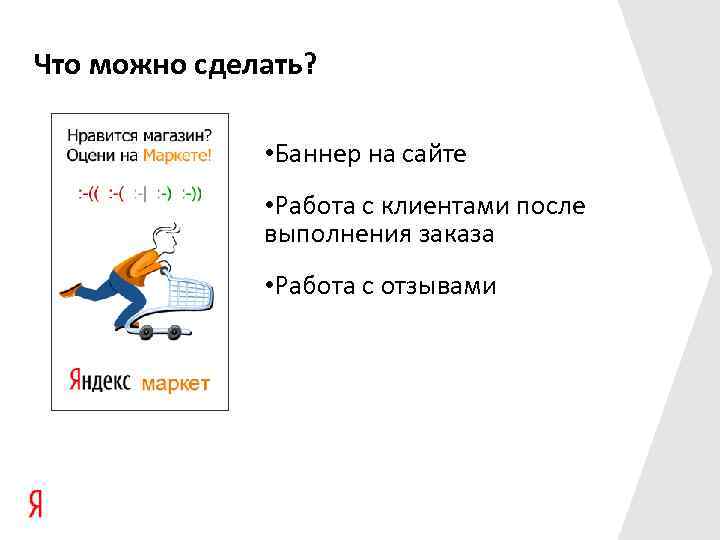 Что можно сделать?

Нравится магазин?
Оцени на Маркете!

:-(( :-( :-| :-) :-))

Яндекс маркет

•Баннер на сайте

•Работа с клиентами после выполнения заказа

•Работа с отзывами

Я